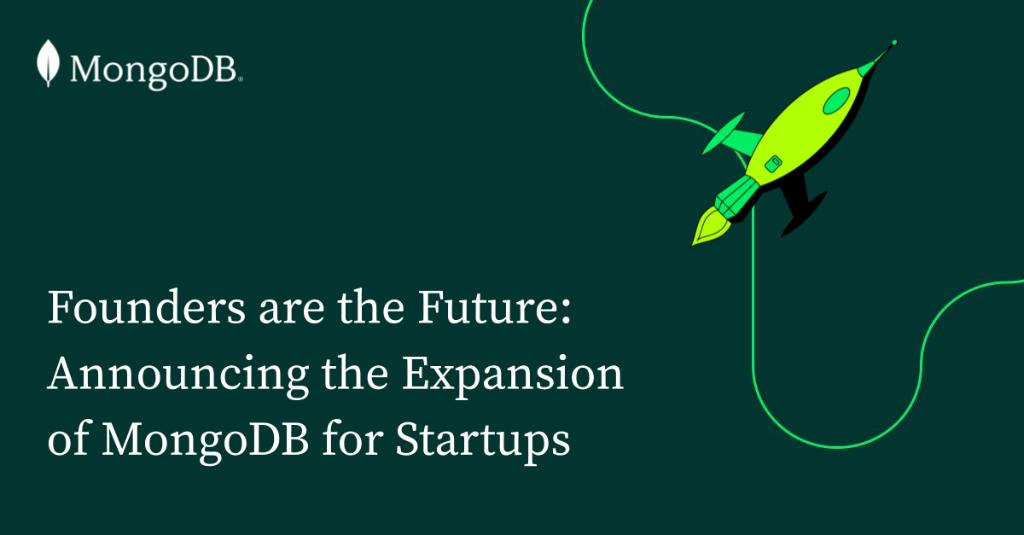 MongoDB.

Founders are the Future: Announcing the Expansion of MongoDB for Startups